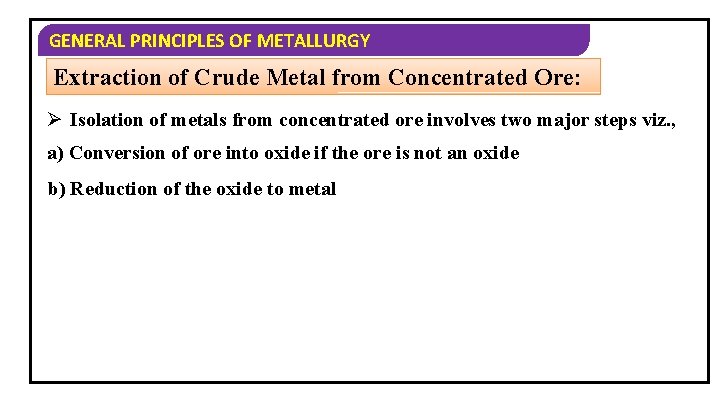 GENERAL PRINCIPLES OF METALLURGY

Extraction of Crude Metal from Concentrated Ore:

➢ Isolation of metals from concentrated ore involves two major steps viz.,

a) Conversion of ore into oxide if the ore is not an oxide

b) Reduction of the oxide to metal